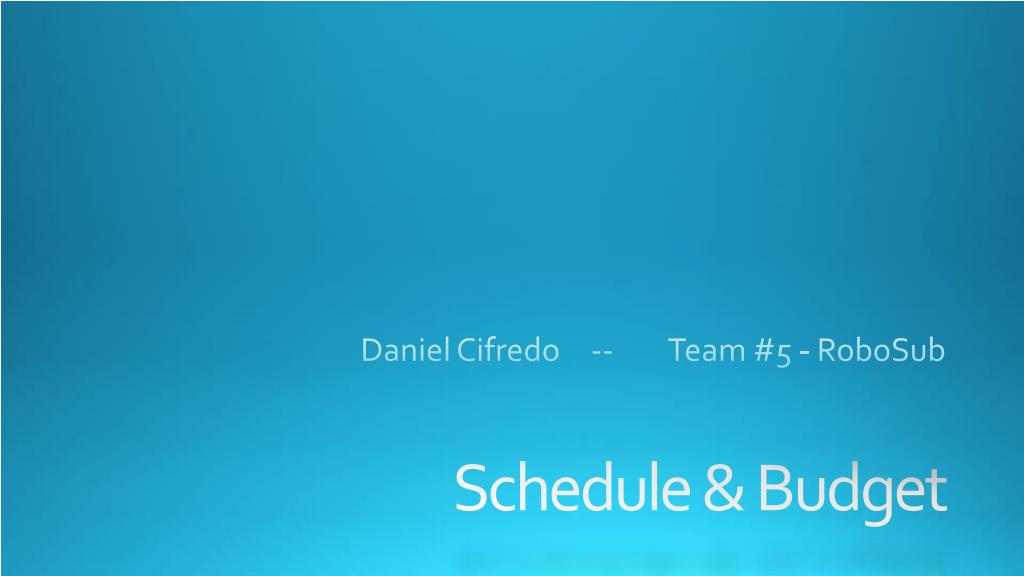 Daniel Cifredo -- Team #5 - RoboSub

Schedule & Budget